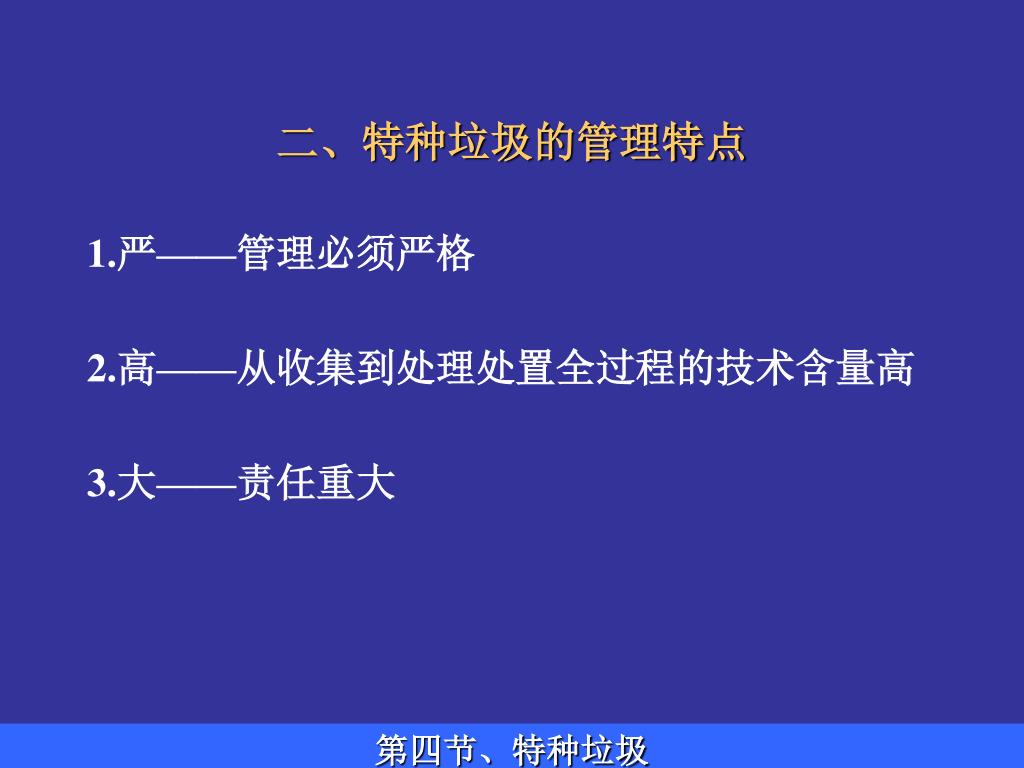 二、特种垃圾的管理特点

1.严——管理必须严格

2.高——从收集到处理处置全过程的技术含量高

3.大——责任重大

第四节、特种垃圾